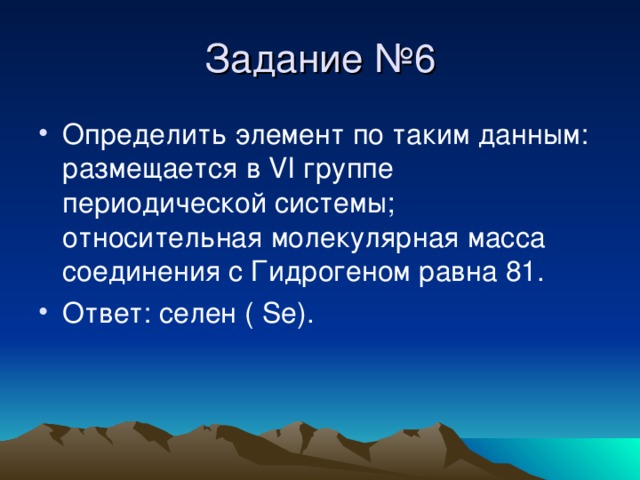 Задание №6

• Определить элемент по таким данным: размещается в VI группе периодической системы; относительная молекулярная масса соединения с Гидрогеном равна 81.
• Ответ: селен ( Se).